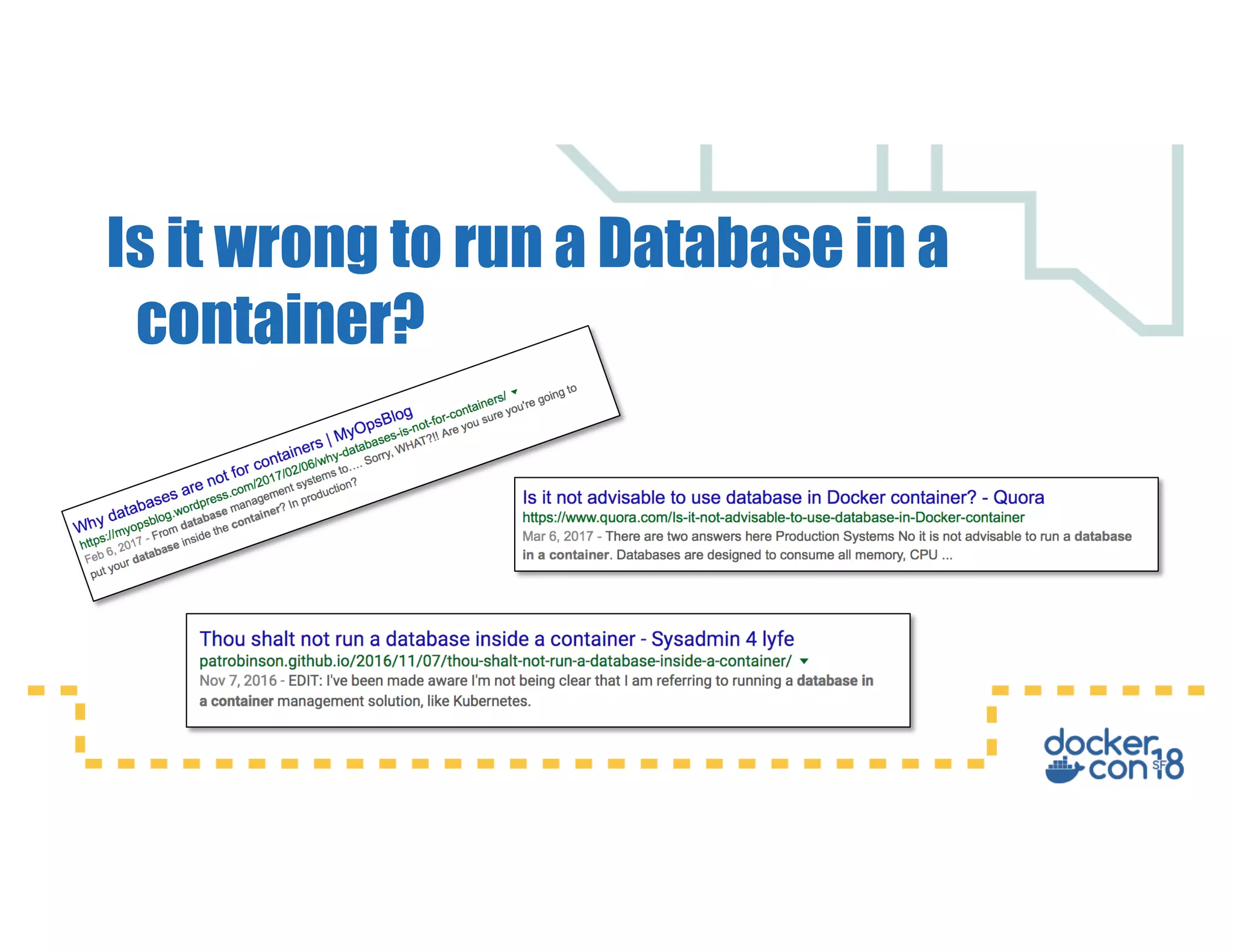 Is it wrong to run a Database in a container?

Why databases are not for containers | MyOpsBlog
https://myopsblog.wordpress.com/2017/02/06/why-databases-is-not-for-containers/
Feb 6, 2017 - From database management systems to.... Sorry, WHAT?!! Are you sure you're going to put your database inside the container? In production?

Is it not advisable to use database in Docker container? - Quora
https://www.quora.com/Is-it-not-advisable-to-use-database-in-Docker-container
Mar 6, 2017 - There are two answers here Production Systems No it is not advisable to run a database in a container. Databases are designed to consume all memory, CPU ...

Thou shalt not run a database inside a container - Sysadmin 4 lyfe
patrobinson.github.io/2016/11/07/thou-shalt-not-run-a-database-inside-a-container/
Nov 7, 2016 - EDIT: I've been made aware I'm not being clear that I am referring to running a database in a container management solution, like Kubernetes.

docker con SF 18